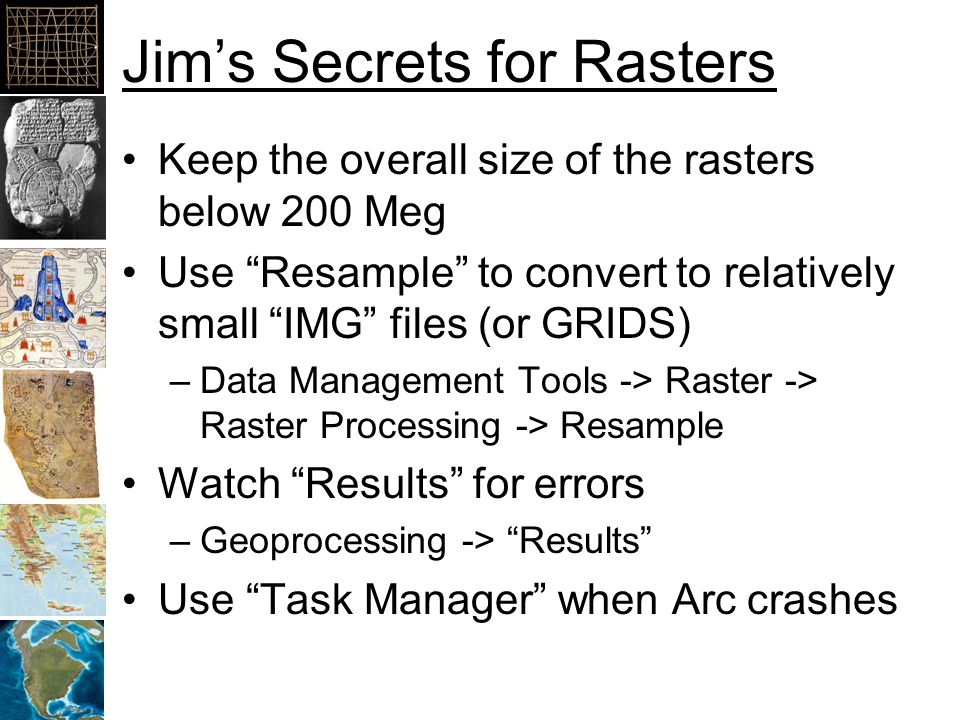 Jim’s Secrets for Rasters

• Keep the overall size of the rasters below 200 Meg

• Use “Resample” to convert to relatively small “IMG” files (or GRIDS)

– Data Management Tools -> Raster -> Raster Processing -> Resample

• Watch “Results” for errors

– Geoprocessing -> “Results”

• Use “Task Manager” when Arc crashes